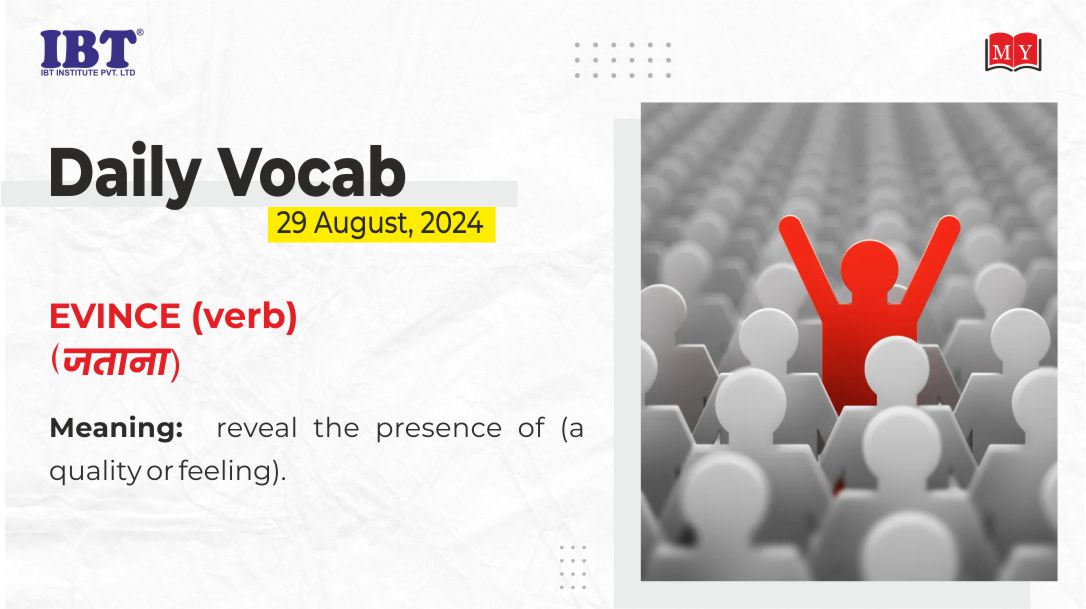 IBT®
IBT INSTITUTE PVT. LTD

MY

Daily Vocab

29 August, 2024

EVINCE (verb)
(जताना)

Meaning: reveal the presence of (a quality or feeling).